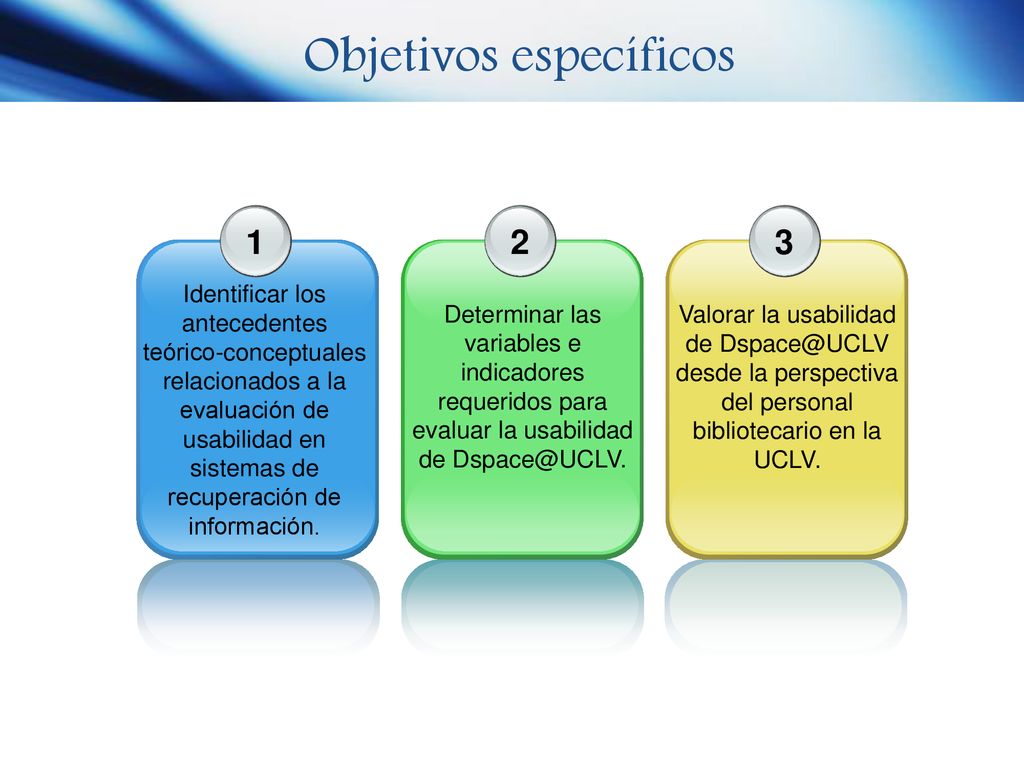 Objetivos específicos

1

Identificar los antecedentes teórico-conceptuales relacionados a la evaluación de usabilidad en sistemas de recuperación de información.

2

Determinar las variables e indicadores requeridos para evaluar la usabilidad de Dspace@UCLV.

3

Valorar la usabilidad de Dspace@UCLV desde la perspectiva del personal bibliotecario en la UCLV.